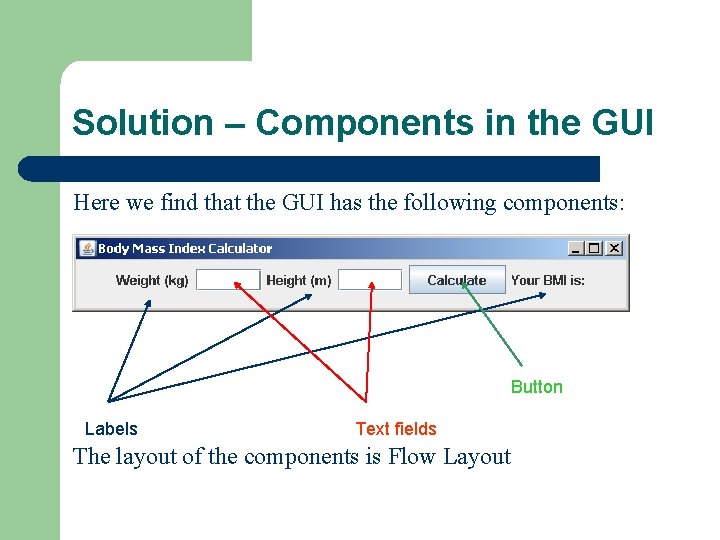 Solution – Components in the GUI

Here we find that the GUI has the following components:

Body Mass Index Calculator

Weight (kg) Height (m) Calculate Your BMI is:

Button

Labels

Text fields

The layout of the components is Flow Layout